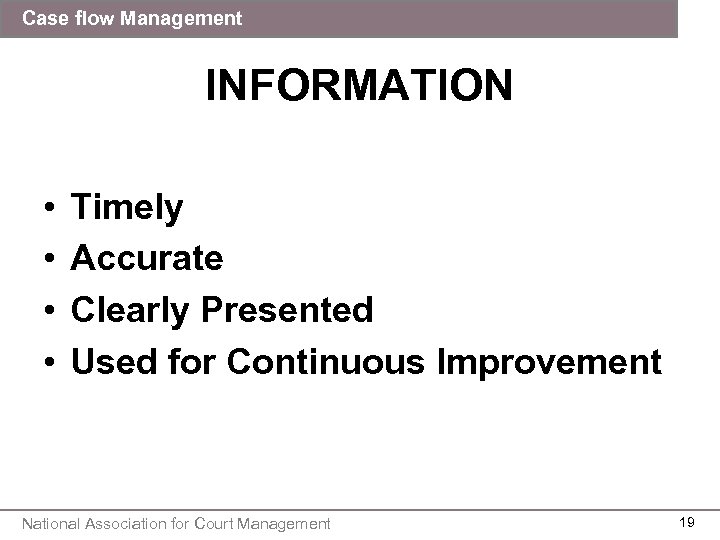 Case flow Management

INFORMATION

• Timely
• Accurate
• Clearly Presented
• Used for Continuous Improvement

National Association for Court Management

19